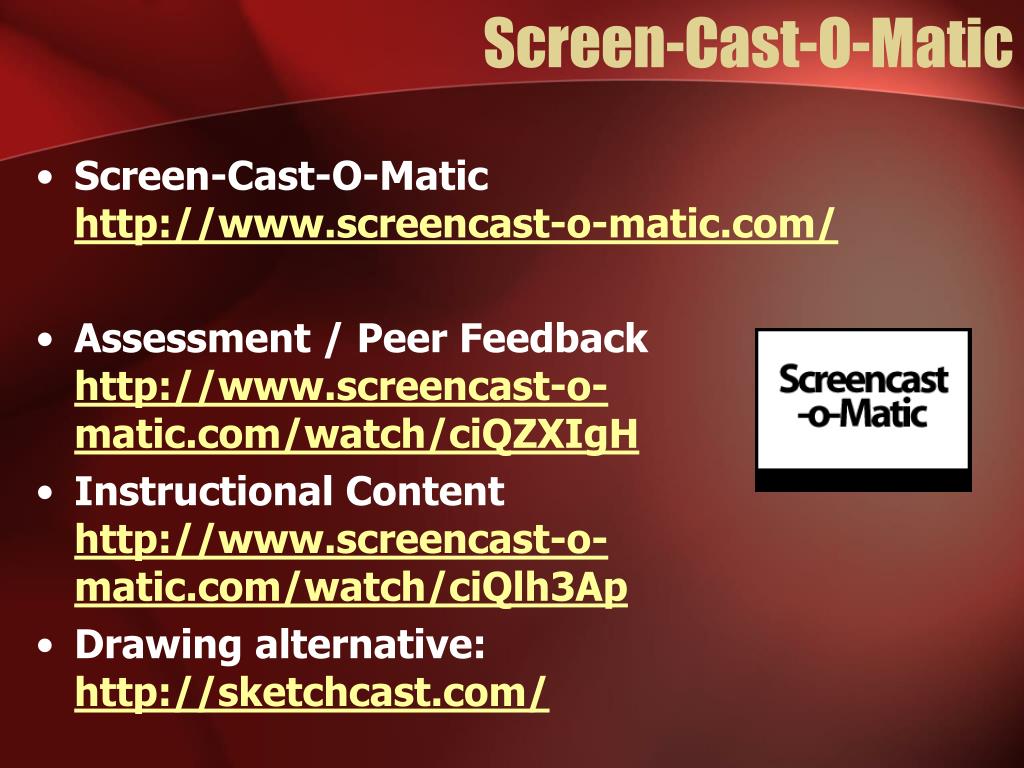 Screen-Cast-O-Matic

• Screen-Cast-O-Matic http://www.screencast-o-matic.com/

• Assessment / Peer Feedback http://www.screencast-o-matic.com/watch/ciQZXIgH
• Instructional Content http://www.screencast-o-matic.com/watch/ciQlh3Ap
• Drawing alternative: http://sketchcast.com/

Screencast -o-Matic